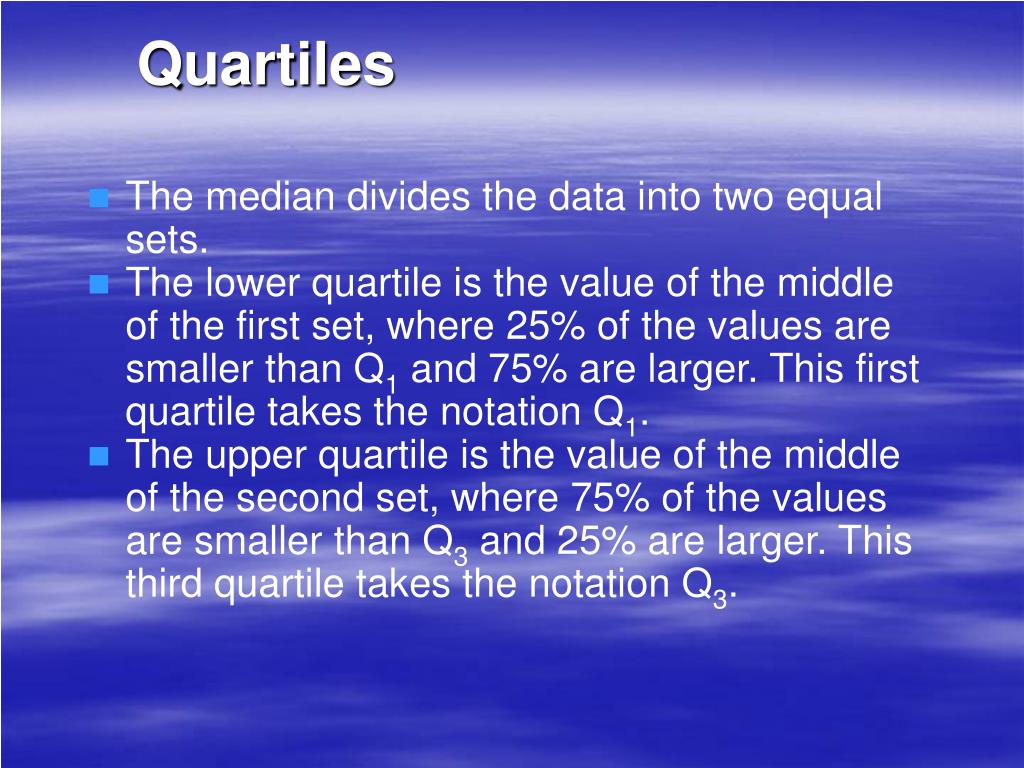 Quartiles

- The median divides the data into two equal sets.
- The lower quartile is the value of the middle of the first set, where 25% of the values are smaller than $Q_1$ and 75% are larger. This first quartile takes the notation $Q_1$.
- The upper quartile is the value of the middle of the second set, where 75% of the values are smaller than $Q_3$ and 25% are larger. This third quartile takes the notation $Q_3$.